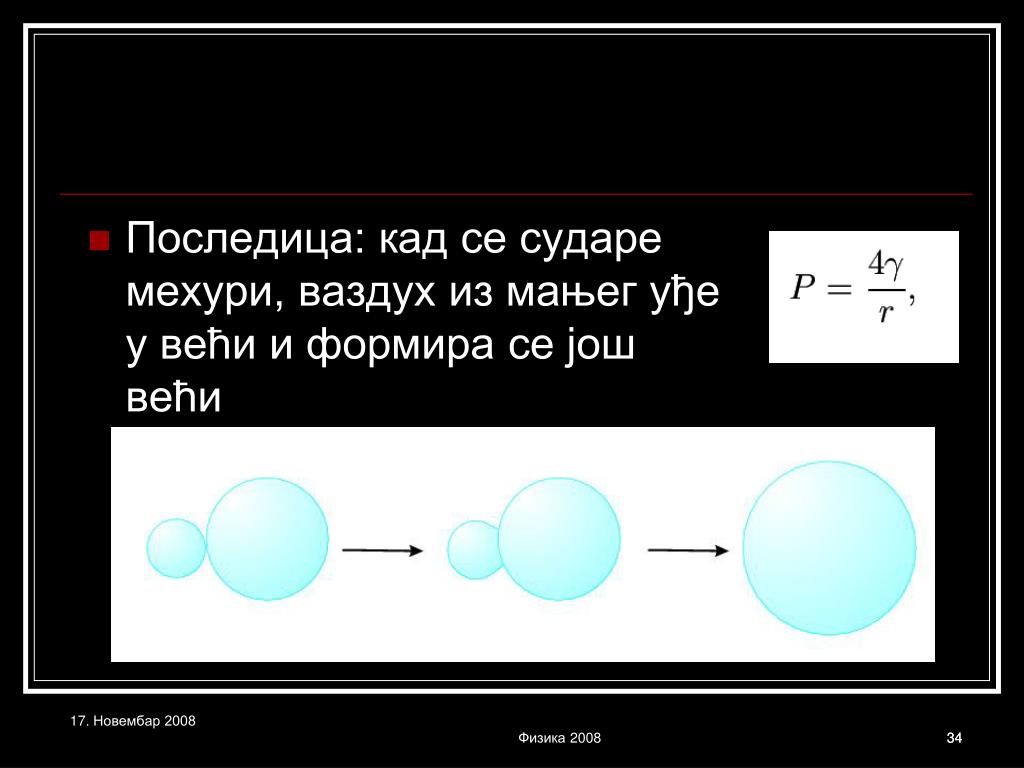 Последица: кад се сударе мехури, ваздух из мањег уђе у већи и формира се још већи

$P = \frac{4\gamma}{r},$

17. Новембар 2008

Физика 2008

34